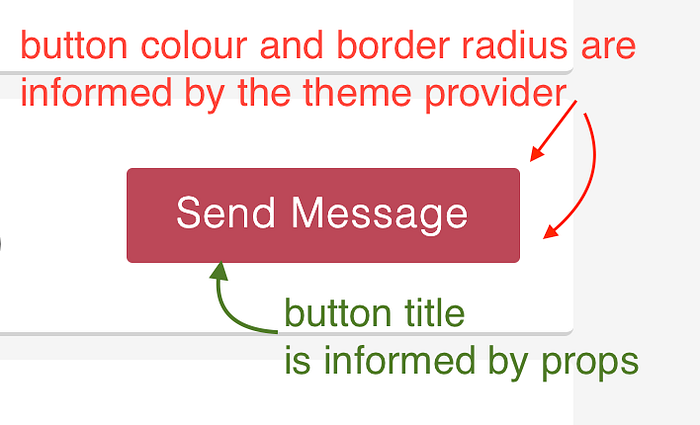 button colour and border radius are informed by the theme provider

Send Message

button title
is informed by props